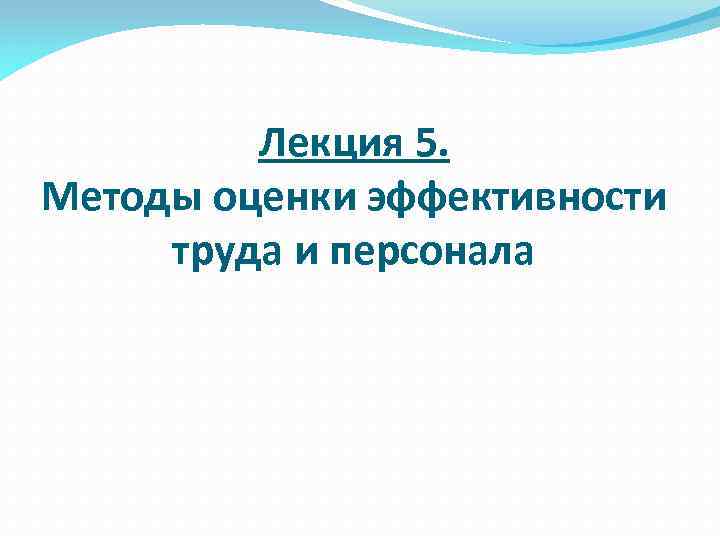 Лекция 5.
Методы оценки эффективности труда и персонала